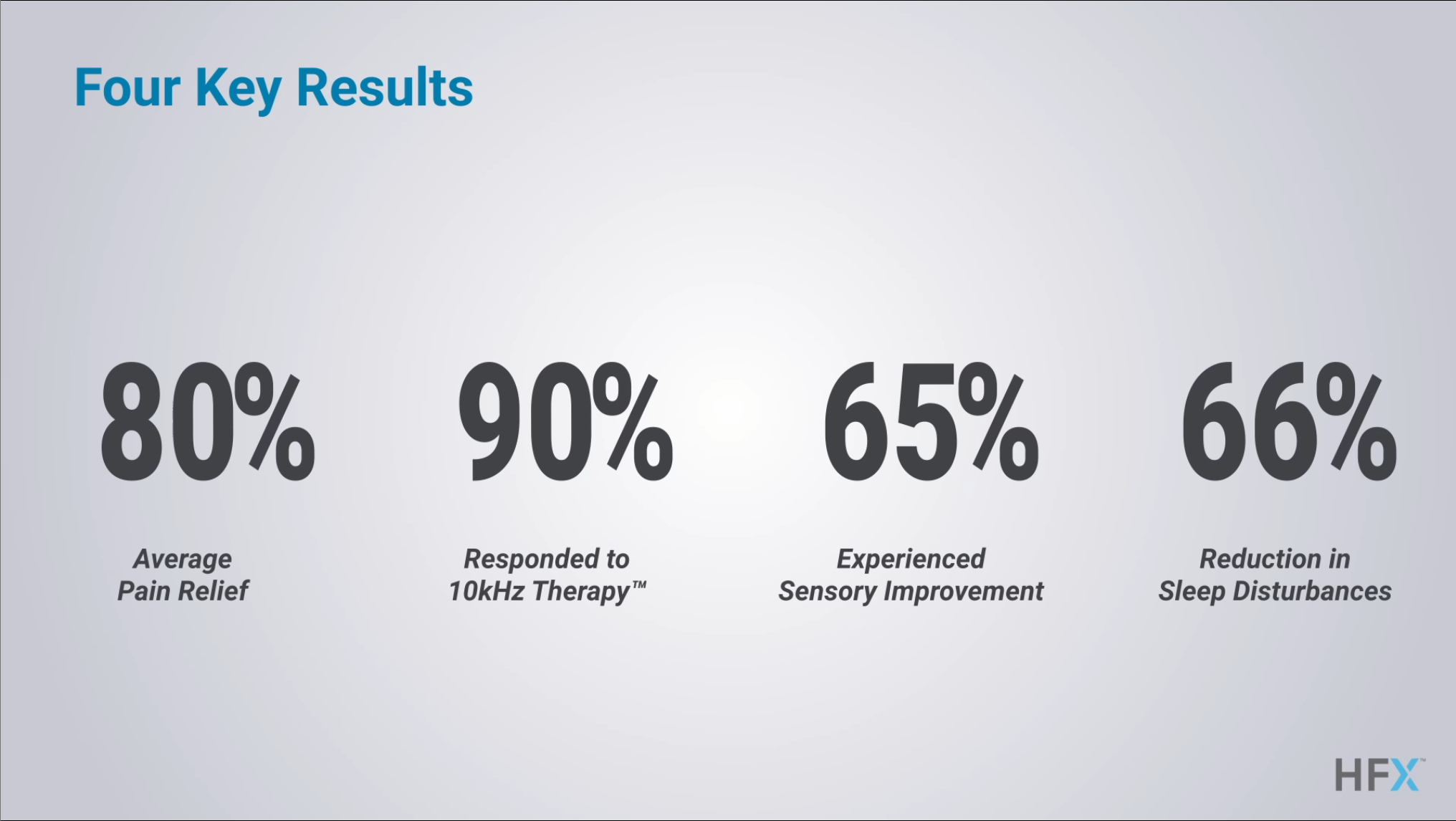 Four Key Results

80%

Average Pain Relief

90%

Responded to 10kHz Therapy™

65%

Experienced Sensory Improvement

66%

Reduction in Sleep Disturbances

HFX™